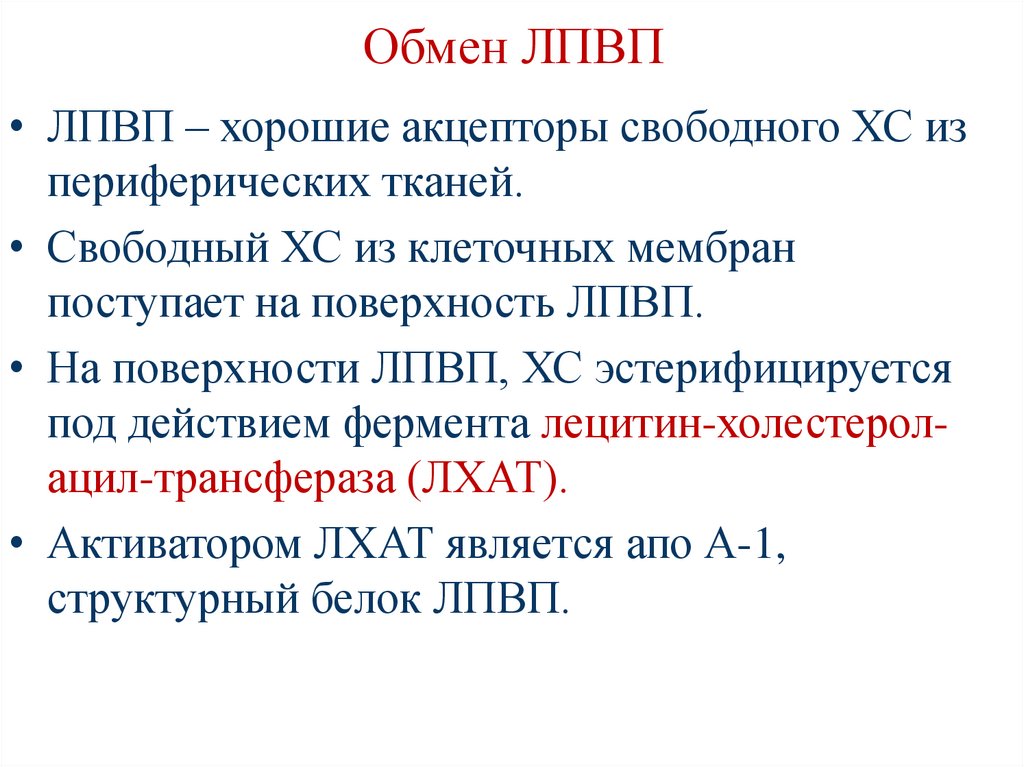 Обмен ЛПВП

• ЛПВП – хорошие акцепторы свободного ХС из периферических тканей.

• Свободный ХС из клеточных мембран поступает на поверхность ЛПВП.

• На поверхности ЛПВП, ХС эстерифицируется под действием фермента лецитин-холестерол-ацил-трансфераза (ЛХАТ).

• Активатором ЛХАТ является апо А-1, структурный белок ЛПВП.